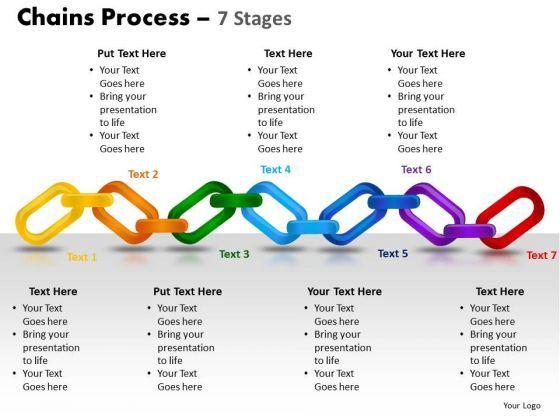 Chains Process – 7 Stages

Put Text Here
• Your Text Goes here
• Bring your presentation to life
• Your Text Goes here

Text Here
• Your Text Goes here
• Bring your presentation to life
• Your Text Goes here

Your Text Here
• Your Text Goes here
• Bring your presentation to life
• Your Text Goes here

Text 2

Text 4

Text 6

Text 1

Text 3

Text 5

Text 7

Text Here
• Your Text Goes here
• Bring your presentation to life
• Your Text Goes here

Put Text Here
• Your Text Goes here
• Bring your presentation to life
• Your Text Goes here

Your Text Here
• Your Text Goes here
• Bring your presentation to life
• Your Text Goes here

Text Here
• Your Text Goes here
• Bring your presentation to life
• Your Text Goes here

Your Logo